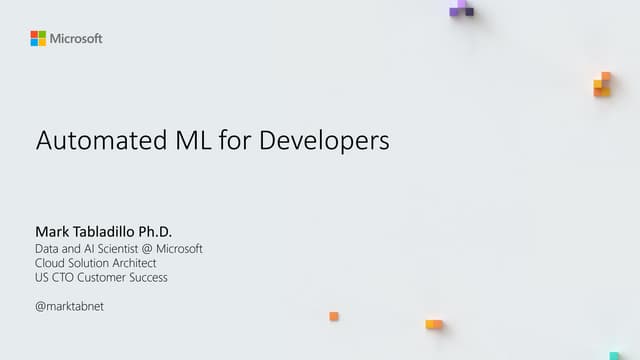 Microsoft

Automated ML for Developers

Mark Tabladillo Ph.D.
Data and AI Scientist @ Microsoft
Cloud Solution Architect
US CTO Customer Success

@marktabnet